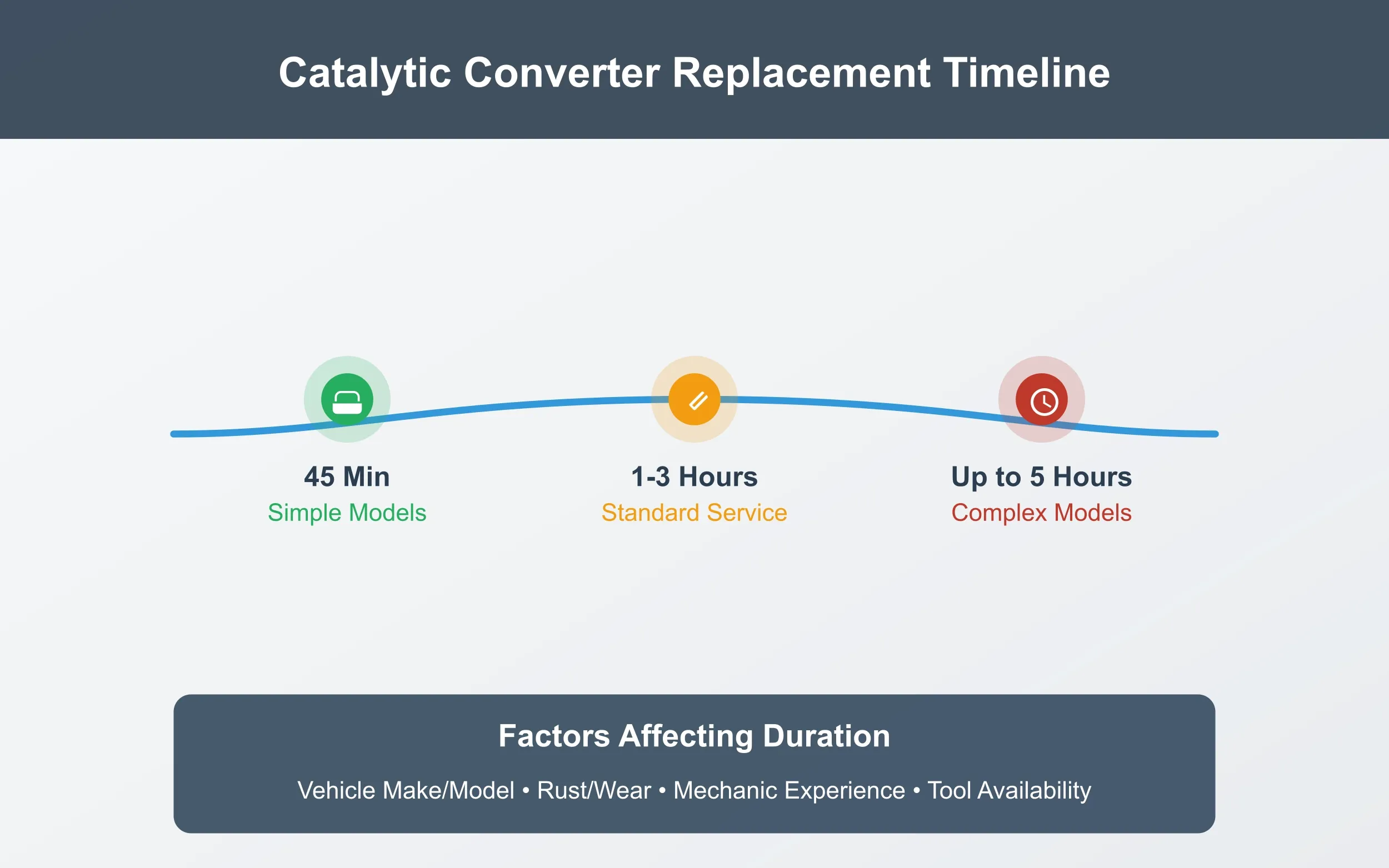 Catalytic Converter Replacement Timeline

45 Min
Simple Models

1-3 Hours
Standard Service

Up to 5 Hours
Complex Models

Factors Affecting Duration

Vehicle Make/Model • Rust/Wear • Mechanic Experience • Tool Availability